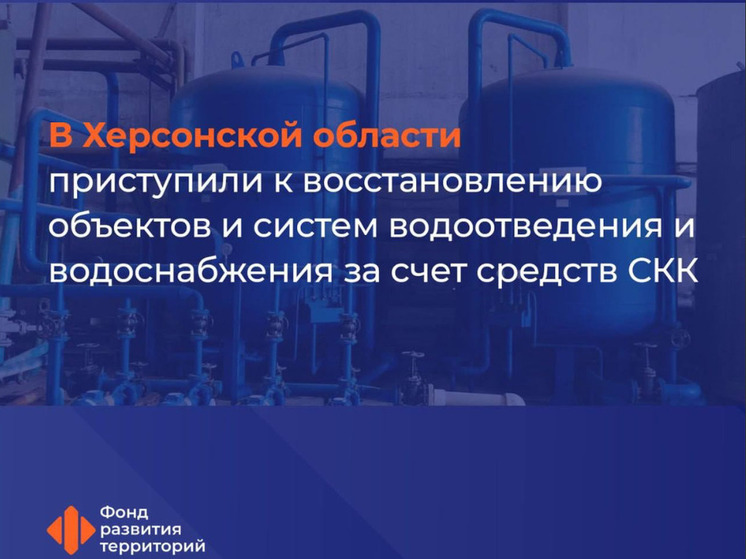 В Херсонской области приступили к восстановлению объектов и систем водоотведения и водоснабжения за счет средств СКК

Фонд
развития
территорий